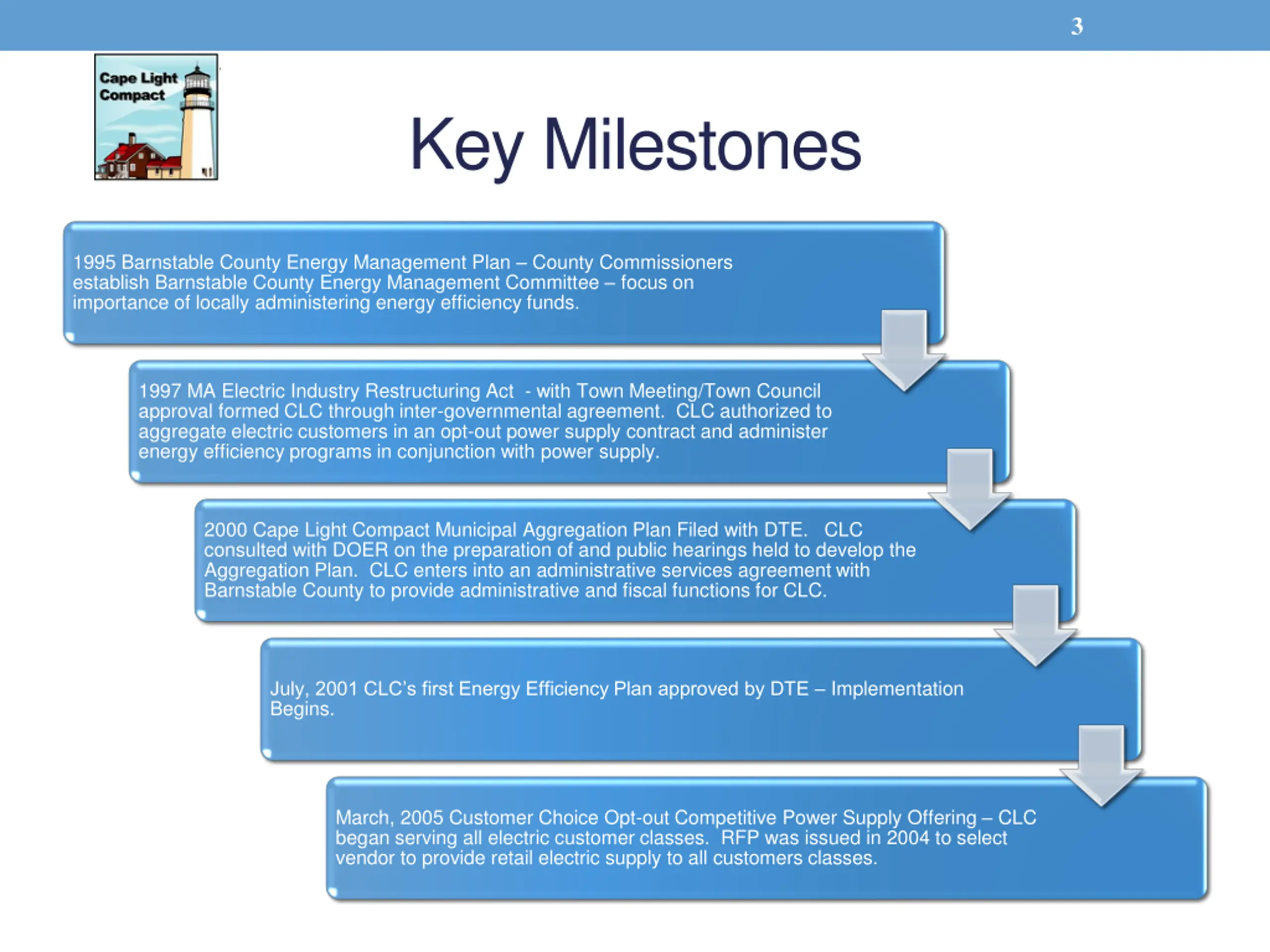 3

Cape Light Compact

Key Milestones

1995 Barnstable County Energy Management Plan – County Commissioners establish Barnstable County Energy Management Committee – focus on importance of locally administering energy efficiency funds.

1997 MA Electric Industry Restructuring Act - with Town Meeting/Town Council approval formed CLC through inter-governmental agreement. CLC authorized to aggregate electric customers in an opt-out power supply contract and administer energy efficiency programs in conjunction with power supply.

2000 Cape Light Compact Municipal Aggregation Plan Filed with DTE. CLC consulted with DOER on the preparation of and public hearings held to develop the Aggregation Plan. CLC enters into an administrative services agreement with Barnstable County to provide administrative and fiscal functions for CLC.

July, 2001 CLC's first Energy Efficiency Plan approved by DTE – Implementation Begins.

March, 2005 Customer Choice Opt-out Competitive Power Supply Offering – CLC began serving all electric customer classes. RFP was issued in 2004 to select vendor to provide retail electric supply to all customers classes.